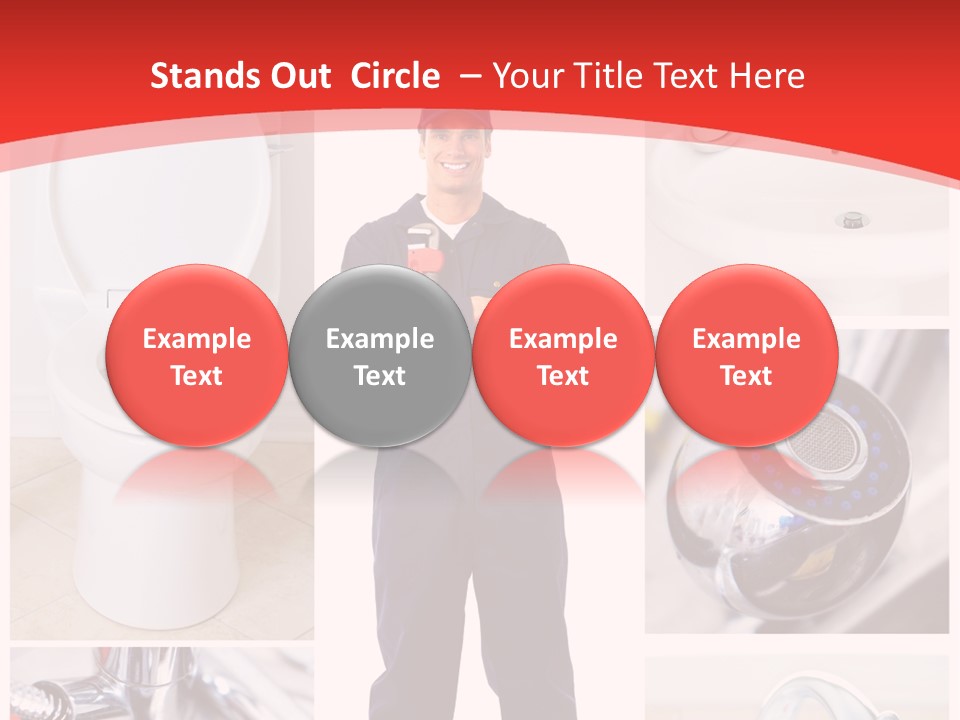 Stands Out Circle – Your Title Text Here

Example Text

Example Text

Example Text

Example Text